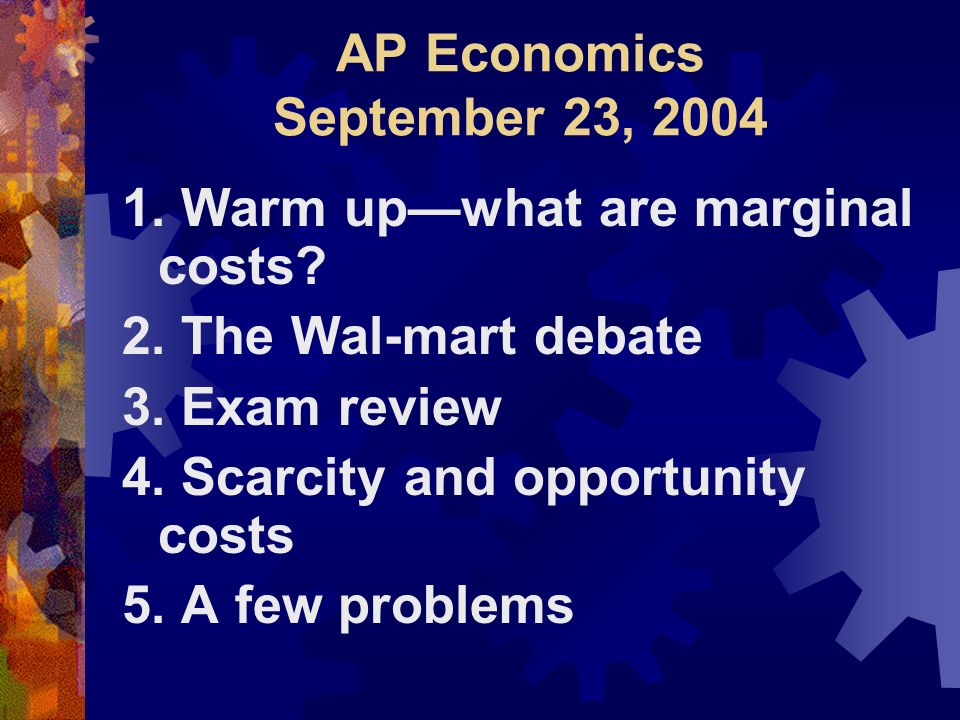 AP Economics
September 23, 2004

1. Warm up—what are marginal costs?
2. The Wal-mart debate
3. Exam review
4. Scarcity and opportunity costs
5. A few problems